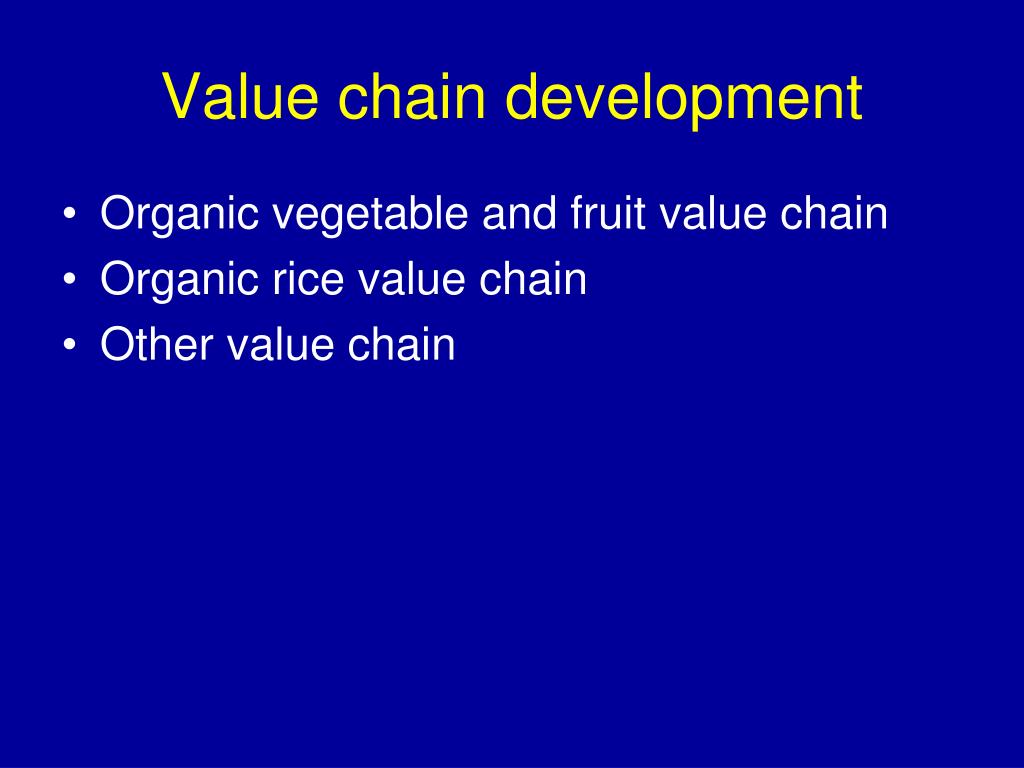 Value chain development

• Organic vegetable and fruit value chain
• Organic rice value chain
• Other value chain